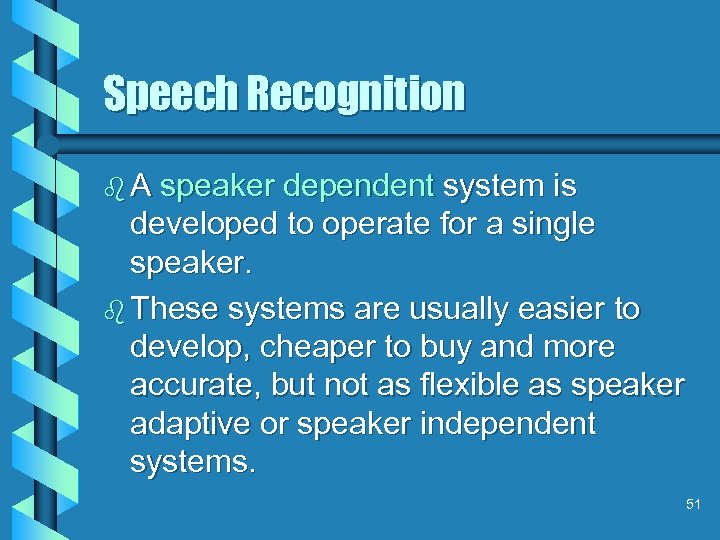 Speech Recognition

A speaker dependent system is developed to operate for a single speaker.

These systems are usually easier to develop, cheaper to buy and more accurate, but not as flexible as speaker adaptive or speaker independent systems.

51